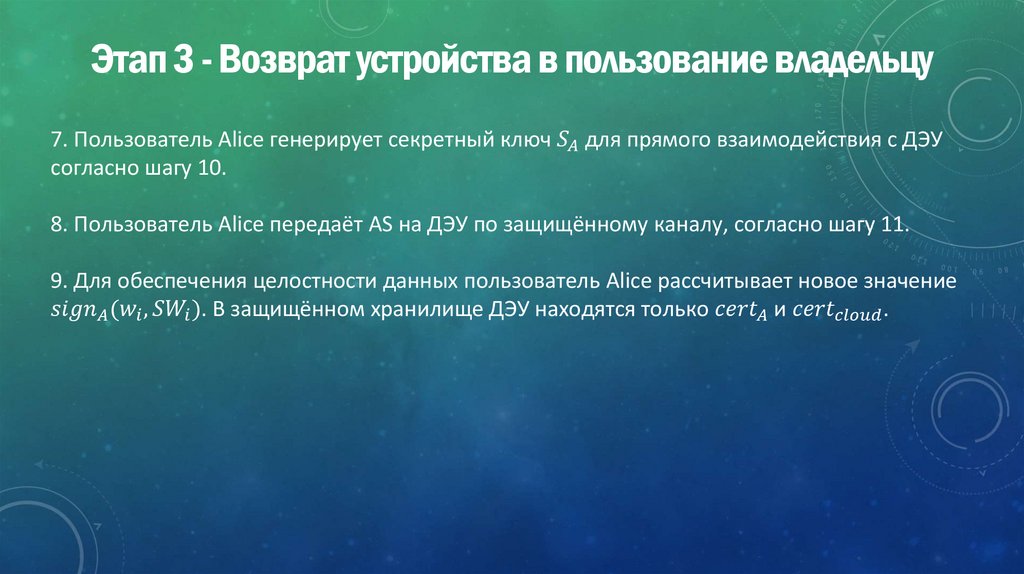 Этап 3 - Возврат устройства в пользование владельцу

7. Пользователь Alice генерирует секретный ключ $S_A$ для прямого взаимодействия с ДЭУ согласно шагу 10.

8. Пользователь Alice передаёт AS на ДЭУ по защищённому каналу, согласно шагу 11.

9. Для обеспечения целостности данных пользователь Alice рассчитывает новое значение $sign_A(w_i, SW_i)$. В защищённом хранилище ДЭУ находятся только $cert_A$ и $cert_{cloud}$.